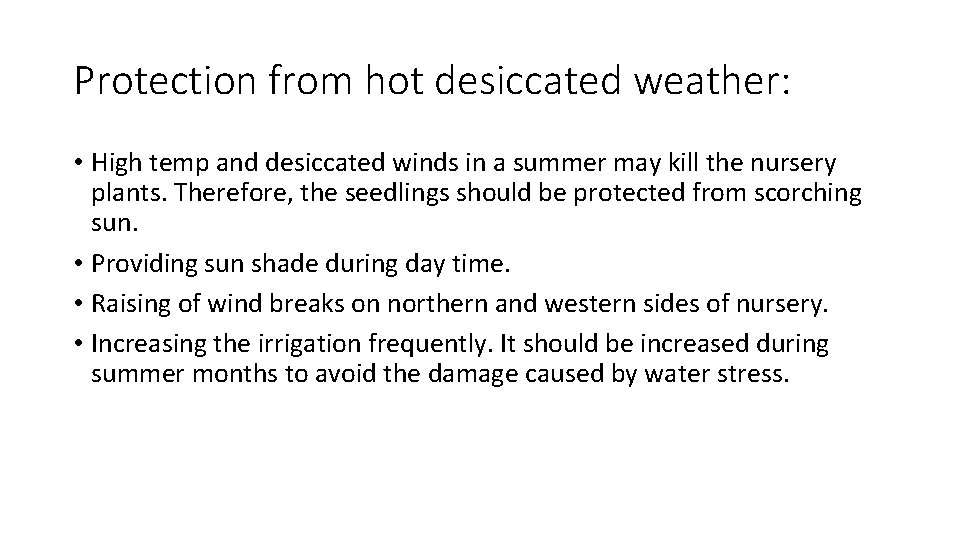 Protection from hot desiccated weather:

• High temp and desiccated winds in a summer may kill the nursery plants. Therefore, the seedlings should be protected from scorching sun.

• Providing sun shade during day time.

• Raising of wind breaks on northern and western sides of nursery.

• Increasing the irrigation frequently. It should be increased during summer months to avoid the damage caused by water stress.